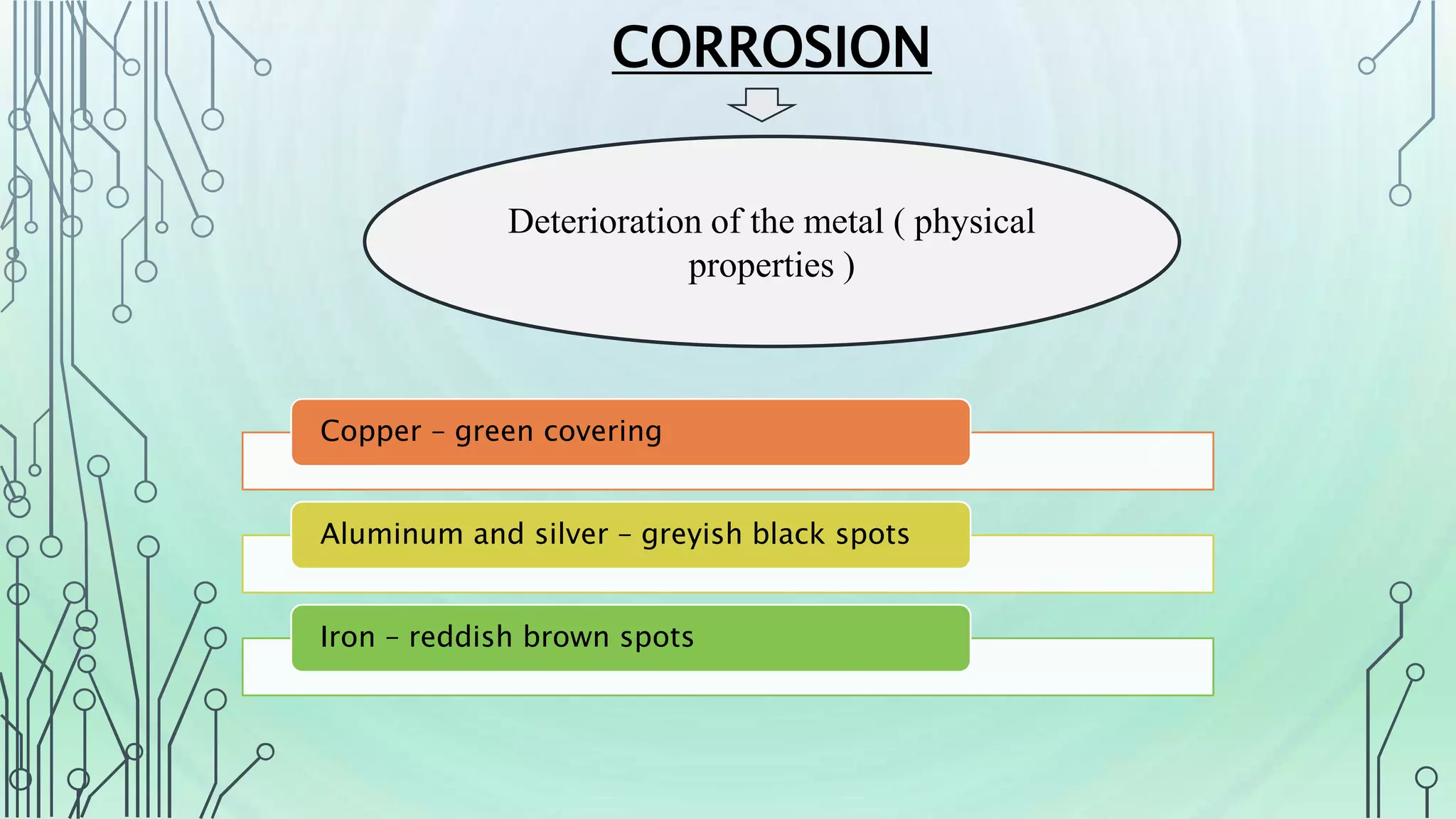 CORROSION

Deterioration of the metal ( physical properties )

Copper – green covering

Aluminum and silver – greyish black spots

Iron – reddish brown spots